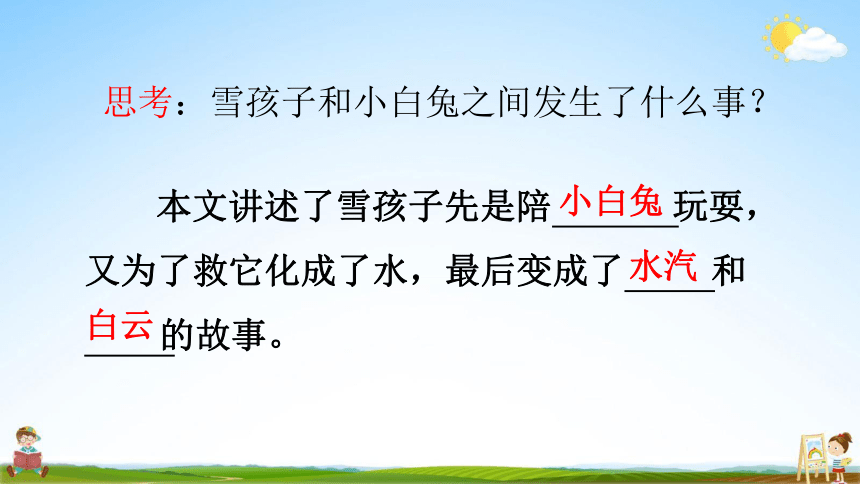 思考：雪孩子和小白兔之间发生了什么事？

本文讲述了雪孩子先是陪小白兔玩耍，又为了救它化成了水，最后变成了水汽和白云的故事。